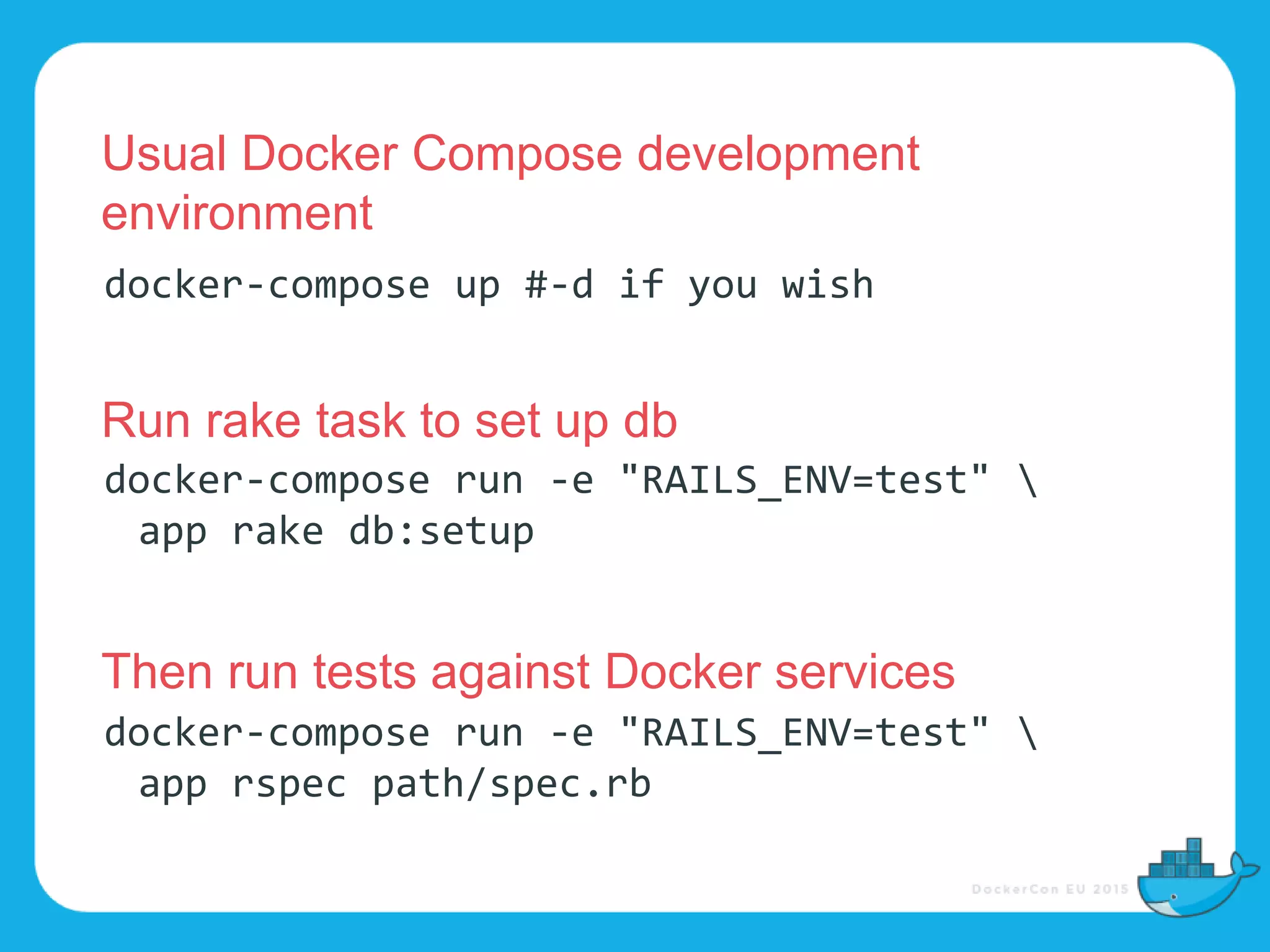 Usual Docker Compose development environment

docker-compose up #-d if you wish

Run rake task to set up db

docker-compose run -e "RAILS_ENV=test" \
  app rake db:setup

Then run tests against Docker services

docker-compose run -e "RAILS_ENV=test" \
  app rspec path/spec.rb

DockerCon EU 2015